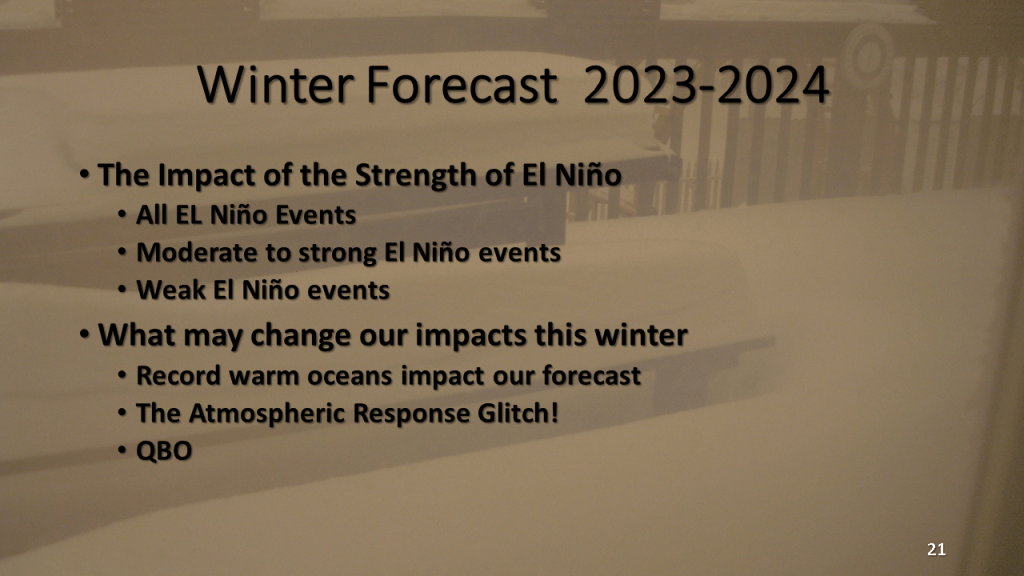 Winter Forecast 2023-2024

• The Impact of the Strength of El Niño
  • All EL Niño Events
  • Moderate to strong El Niño events
  • Weak El Niño events
• What may change our impacts this winter
  • Record warm oceans impact our forecast
  • The Atmospheric Response Glitch!
  • QBO

21